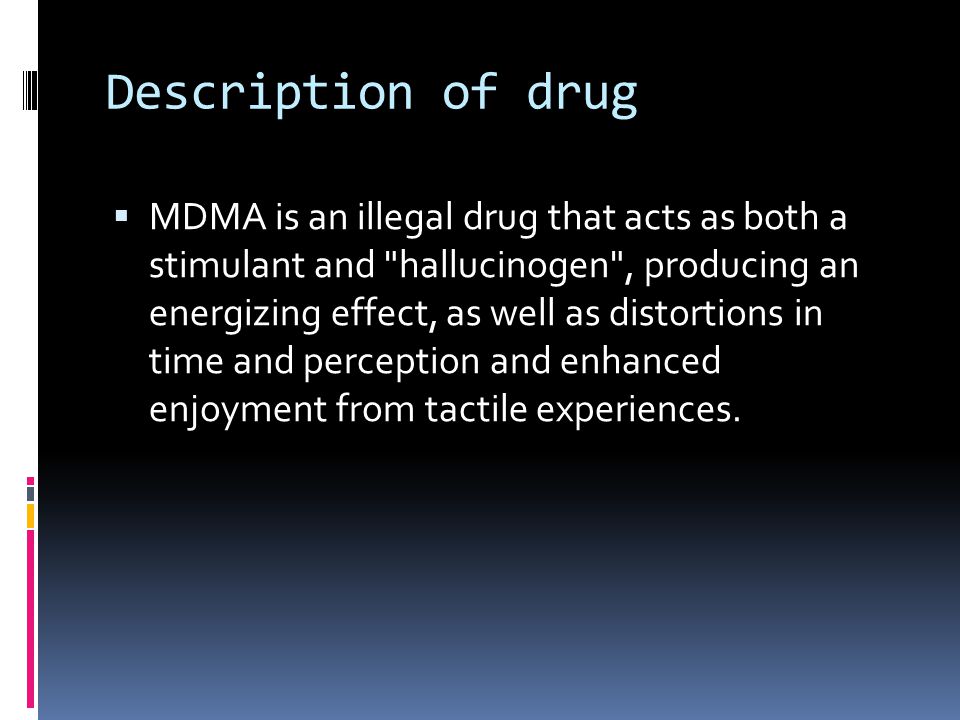 Description of drug

▪ MDMA is an illegal drug that acts as both a stimulant and "hallucinogen", producing an energizing effect, as well as distortions in time and perception and enhanced enjoyment from tactile experiences.